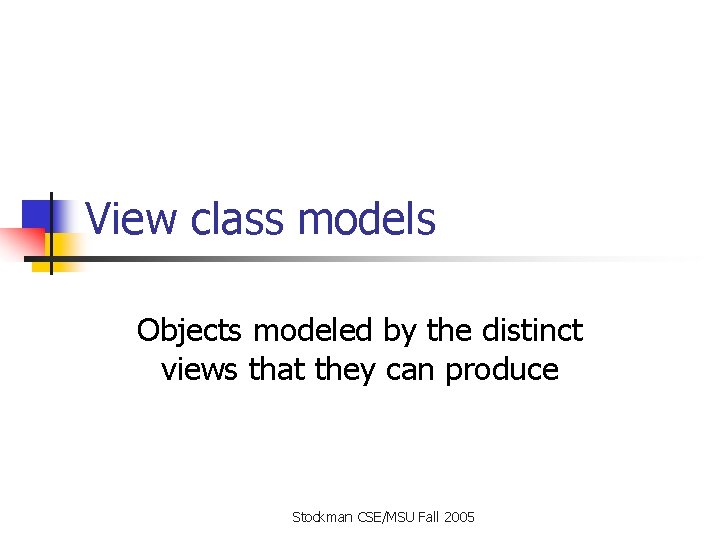 View class models

Objects modeled by the distinct views that they can produce

Stockman CSE/MSU Fall 2005